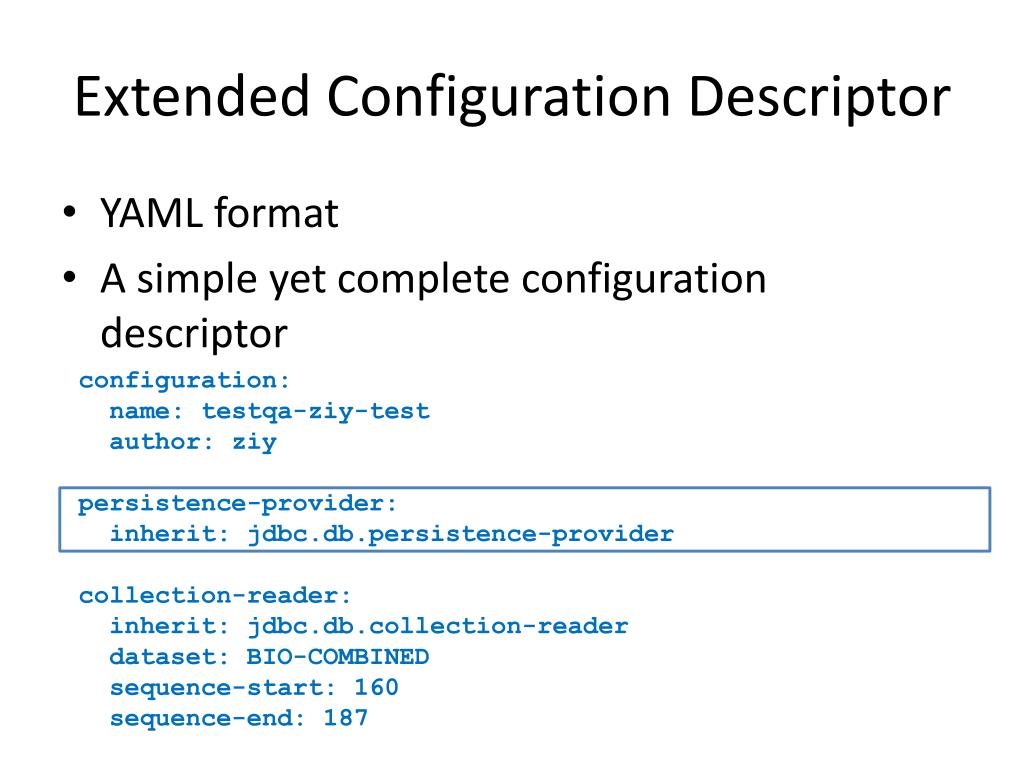 Extended Configuration Descriptor

• YAML format
• A simple yet complete configuration descriptor

configuration:
  name: testqa-ziy-test
  author: ziy

persistence-provider:
  inherit: jdbc.db.persistence-provider

collection-reader:
  inherit: jdbc.db.collection-reader
  dataset: BIO-COMBINED
  sequence-start: 160
  sequence-end: 187